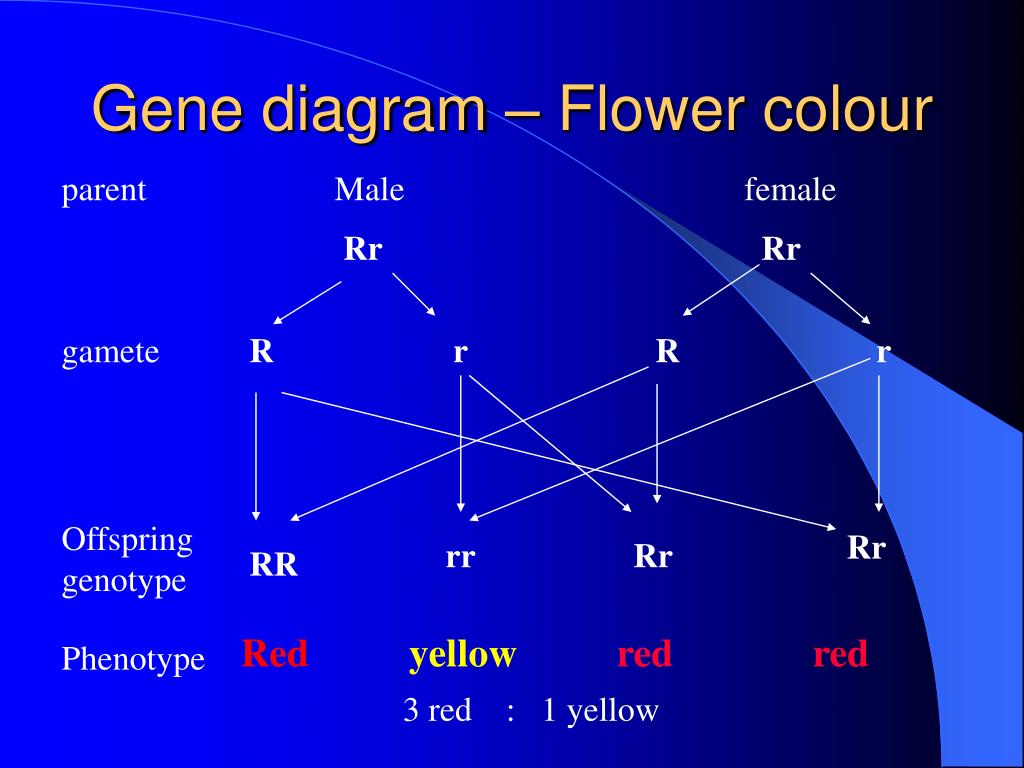 Gene diagram – Flower colour

parent Male female

Rr Rr

gamete R r R r

Offspring genotype RR rr Rr Rr

Phenotype Red yellow red red

3 red : 1 yellow